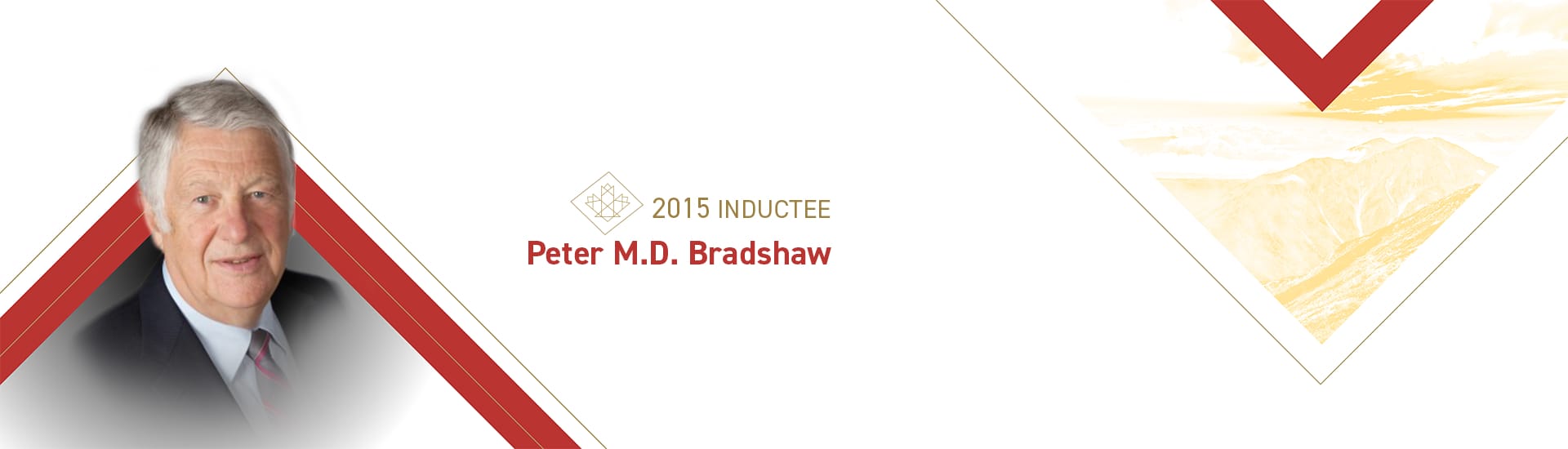 2015 INDUCTEE
Peter M.D. Bradshaw